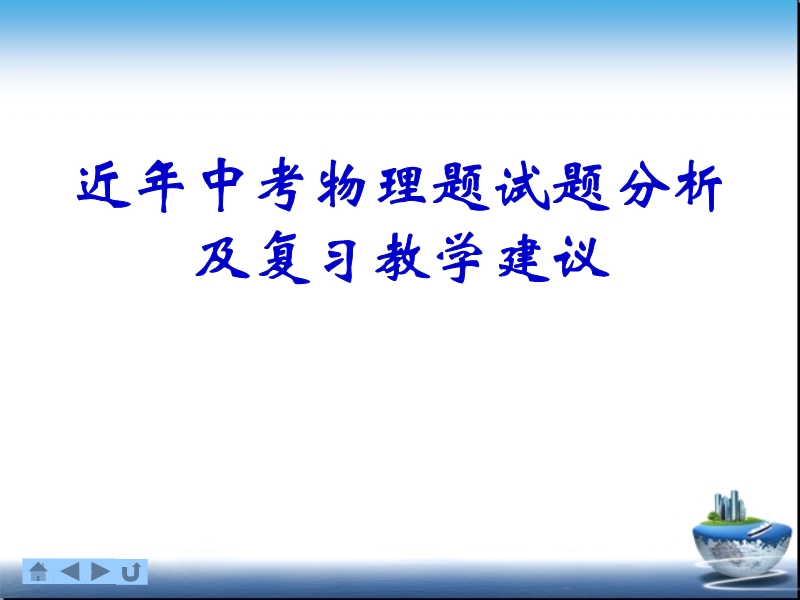 近年中考物理题试题分析
及复习教学建议